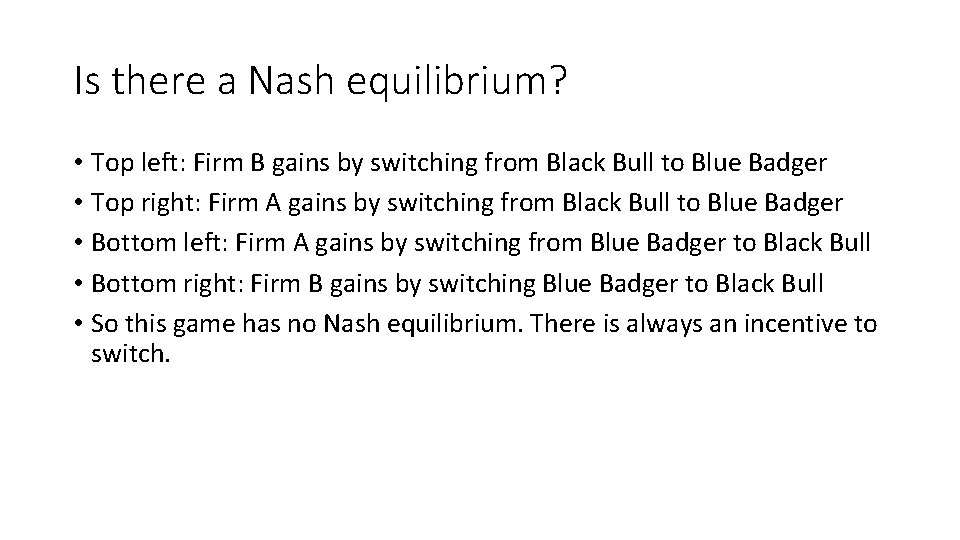 Is there a Nash equilibrium?

• Top left: Firm B gains by switching from Black Bull to Blue Badger
• Top right: Firm A gains by switching from Black Bull to Blue Badger
• Bottom left: Firm A gains by switching from Blue Badger to Black Bull
• Bottom right: Firm B gains by switching Blue Badger to Black Bull
• So this game has no Nash equilibrium. There is always an incentive to switch.